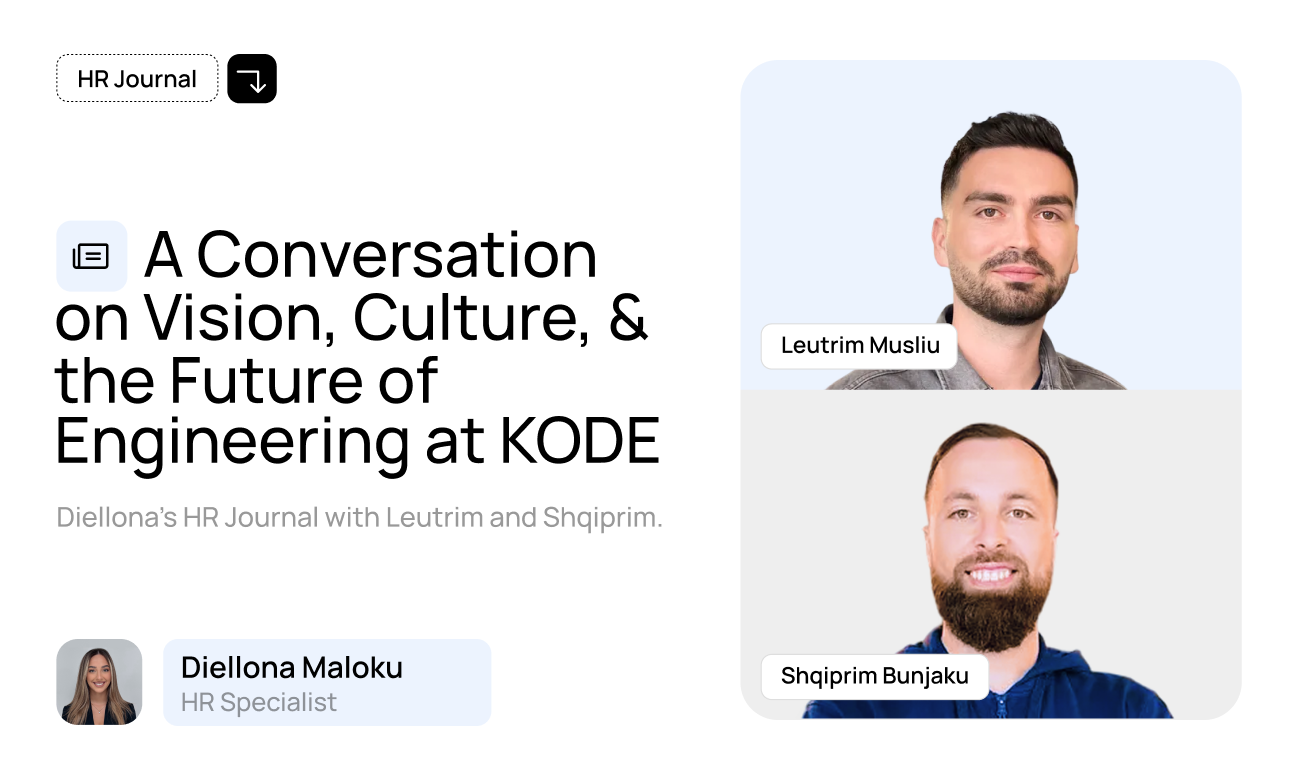 HR Journal

A Conversation on Vision, Culture, & the Future of Engineering at KODE

Diellona's HR Journal with Leutrim and Shqiprim.

Diellona Maloku
HR Specialist

Leutrim Musliu

Shqiprim Bunjaku